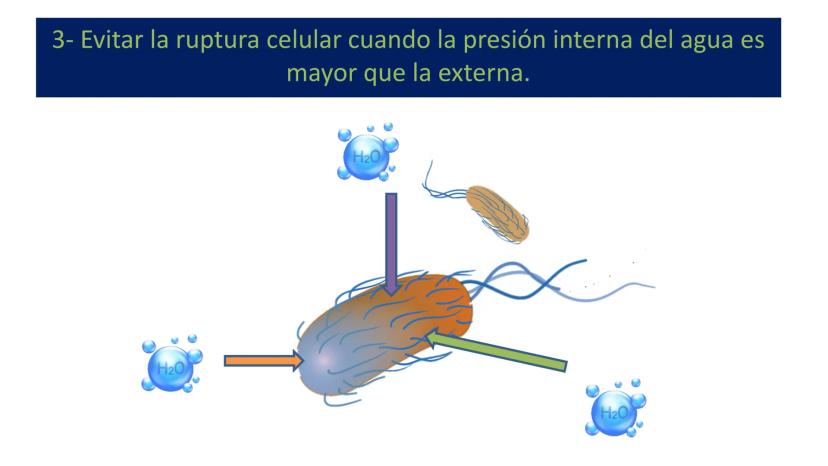 3- Evitar la ruptura celular cuando la presión interna del agua es mayor que la externa.

$H_2O$

$H_2O$

$H_2O$